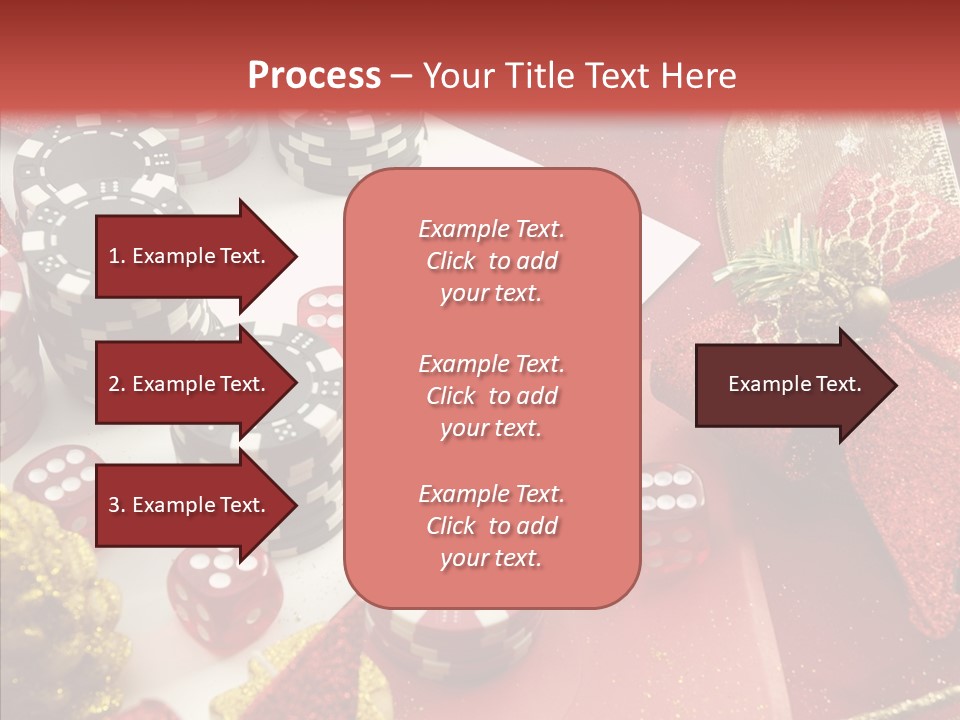 Process – Your Title Text Here

1. Example Text.

2. Example Text.

3. Example Text.

Example Text. Click to add your text.

Example Text. Click to add your text.

Example Text. Click to add your text.

Example Text.